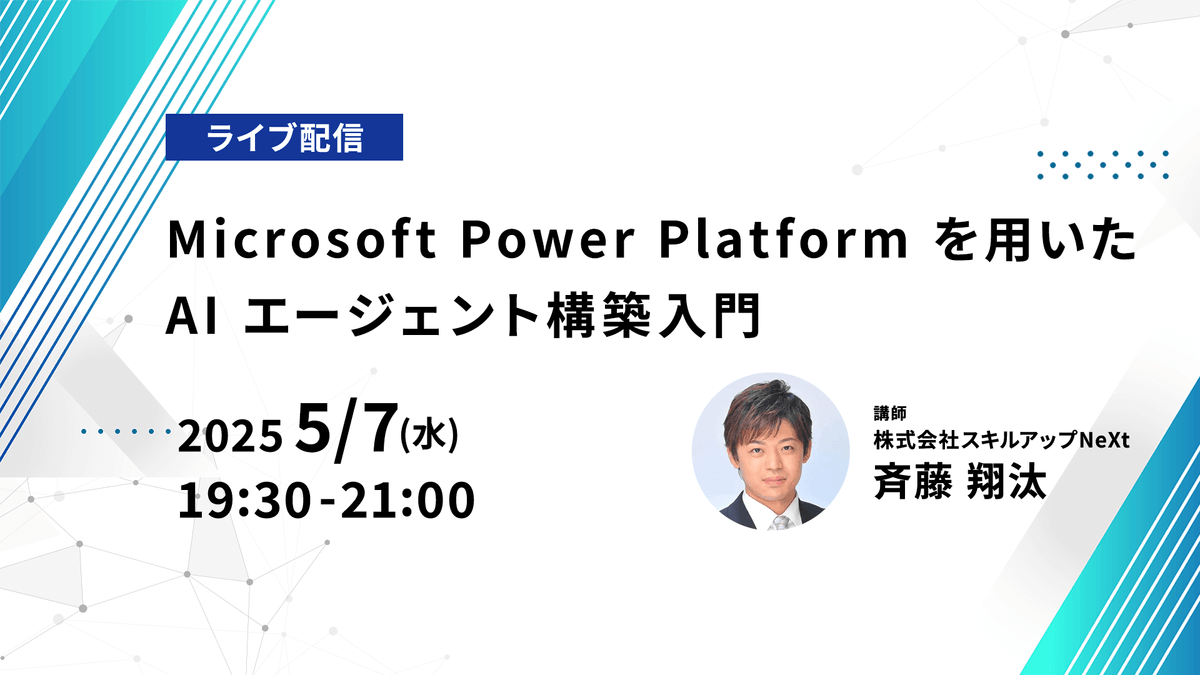 ライブ配信

Microsoft Power Platform を用いた AI エージェント構築入門

2025 5/7(水)
19:30-21:00

講師
株式会社スキルアップNeXt
斉藤 翔汰